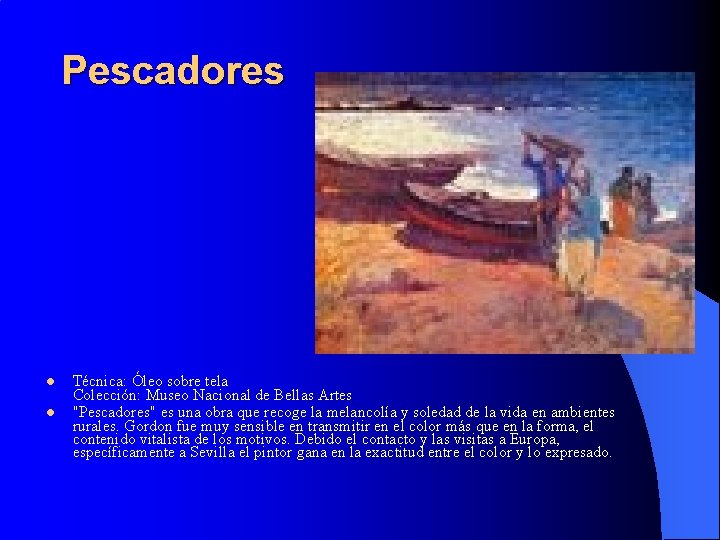 Pescadores

- Técnica: Óleo sobre tela
Colección: Museo Nacional de Bellas Artes
- "Pescadores" es una obra que recoge la melancolía y soledad de la vida en ambientes rurales. Gordon fue muy sensible en transmitir en el color más que en la forma, el contenido vitalista de los motivos. Debido el contacto y las visitas a Europa, específicamente a Sevilla el pintor gana en la exactitud entre el color y lo expresado.